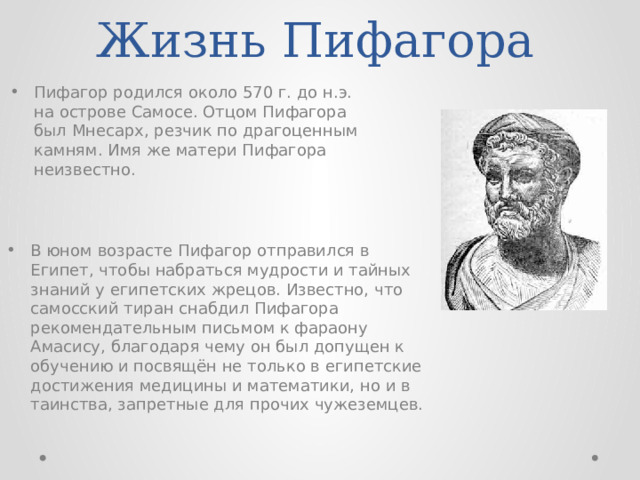 Жизнь Пифагора

• Пифагор родился около 570 г. до н.э. на острове Самосе. Отцом Пифагора был Мнесарх, резчик по драгоценным камням. Имя же матери Пифагора неизвестно.

• В юном возрасте Пифагор отправился в Египет, чтобы набраться мудрости и тайных знаний у египетских жрецов. Известно, что самосский тиран снабдил Пифагора рекомендательным письмом к фараону Амасису, благодаря чему он был допущен к обучению и посвящён не только в египетские достижения медицины и математики, но и в таинства, запретные для прочих чужеземцев.